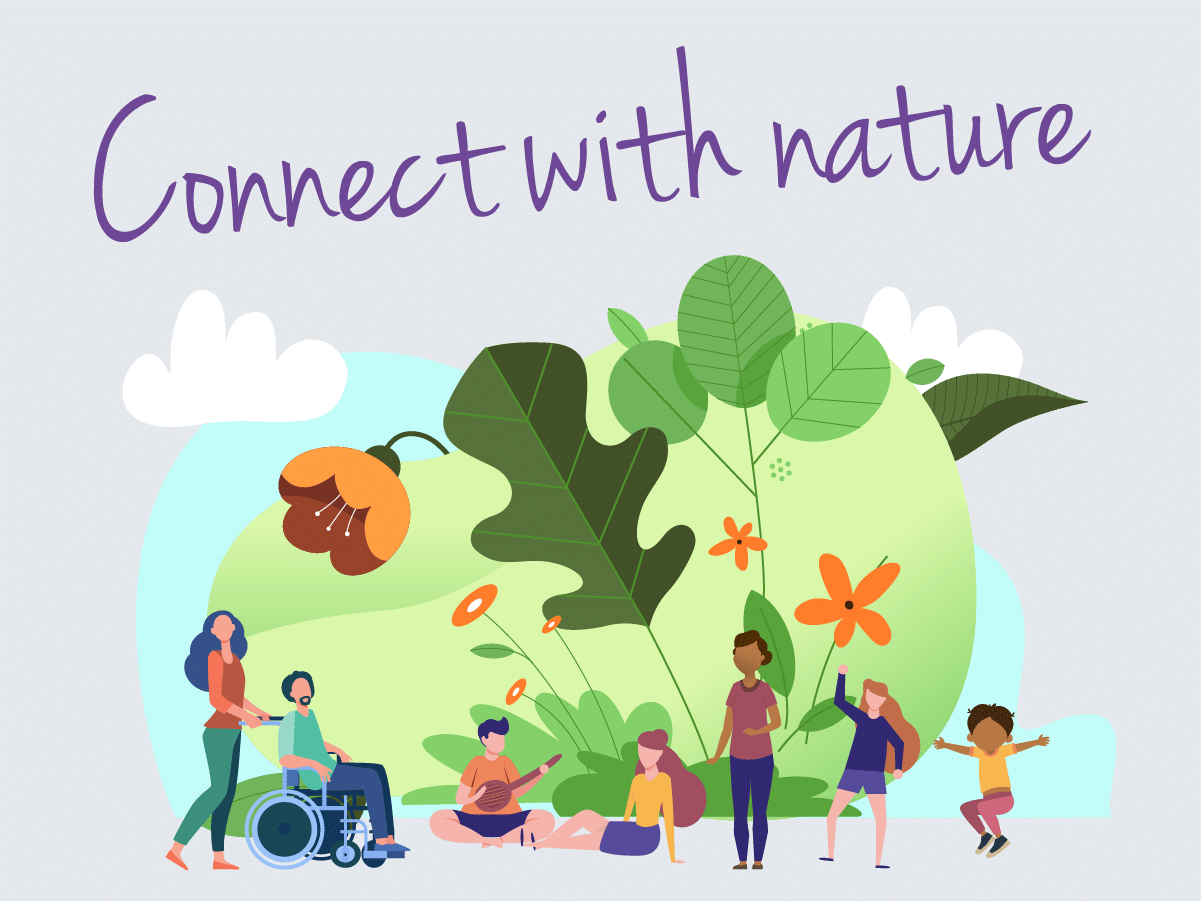 Connect with nature